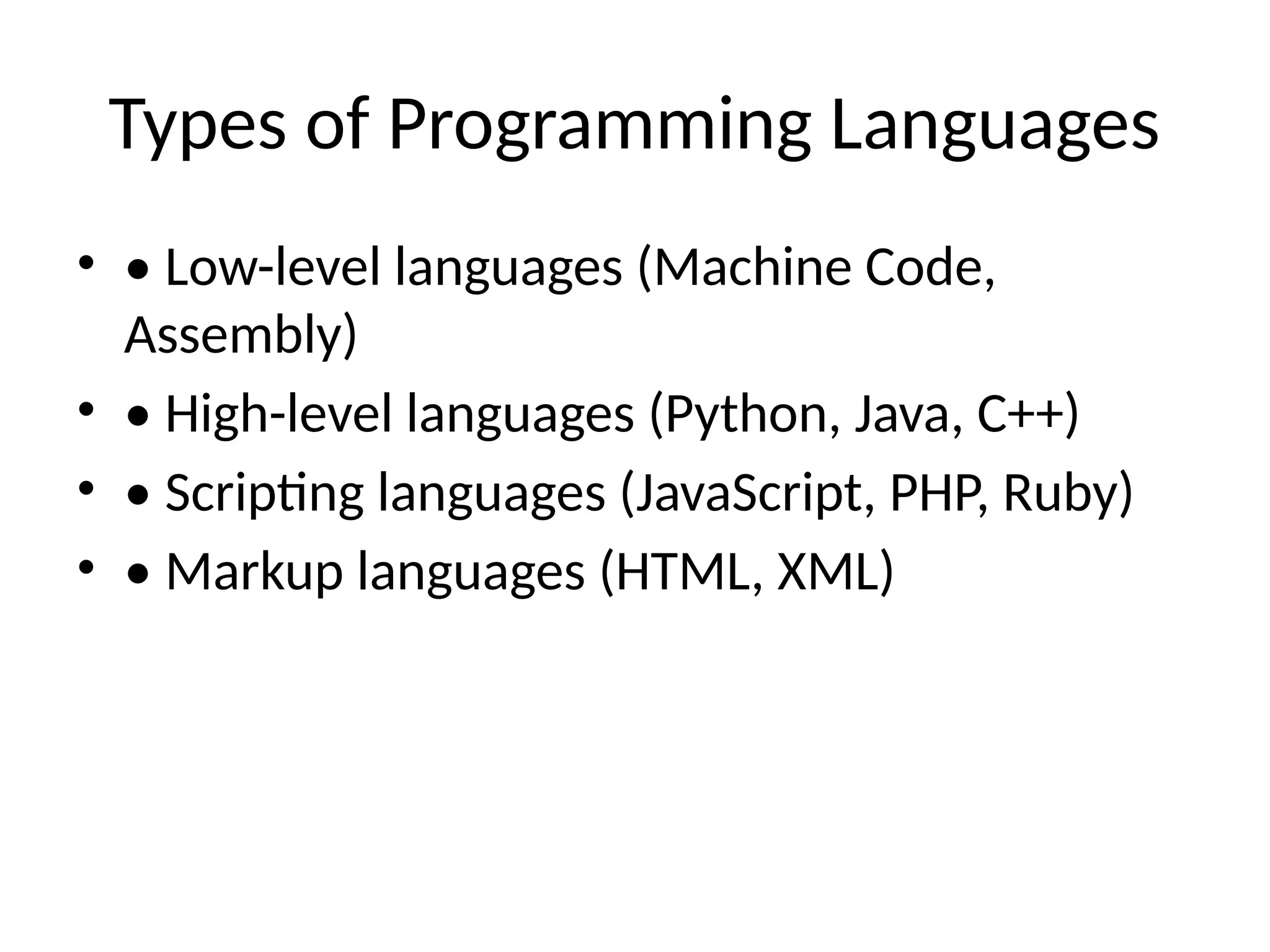 Types of Programming Languages

• • Low-level languages (Machine Code, Assembly)
• • High-level languages (Python, Java, C++)
• • Scripting languages (JavaScript, PHP, Ruby)
• • Markup languages (HTML, XML)